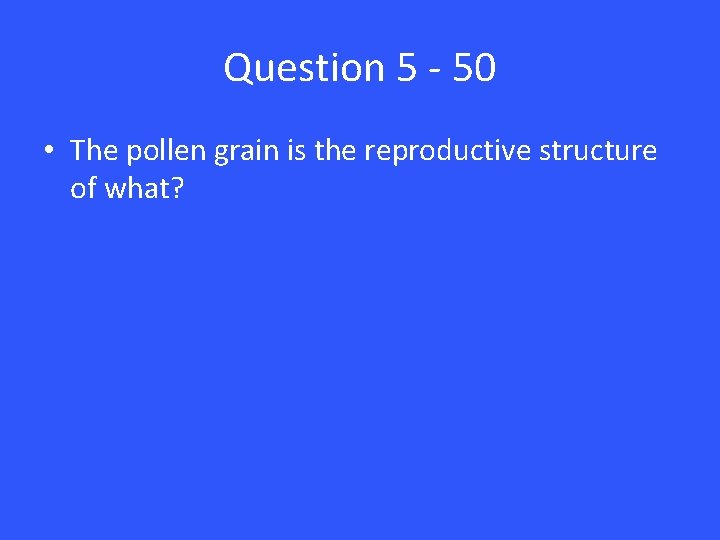 Question 5 - 50

• The pollen grain is the reproductive structure of what?